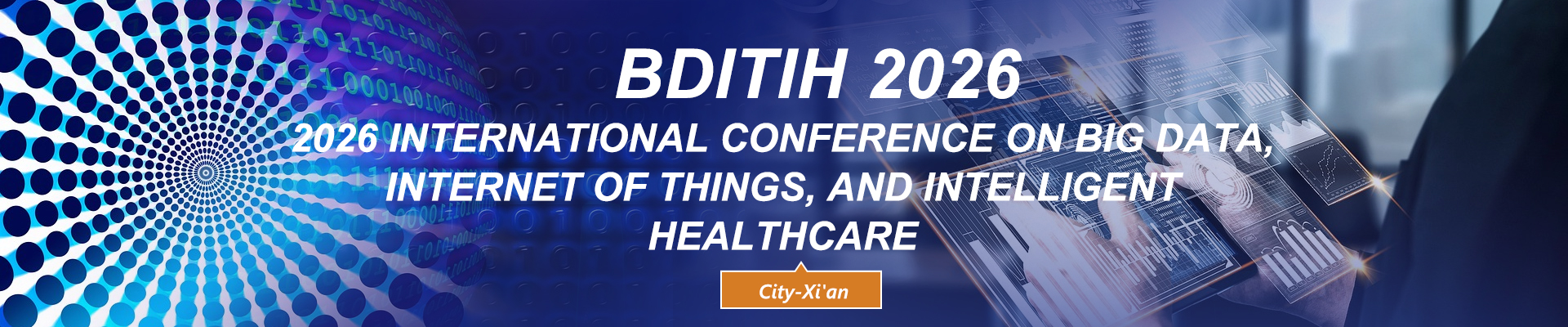 BDITIH 2026

2026 INTERNATIONAL CONFERENCE ON BIG DATA, INTERNET OF THINGS, AND INTELLIGENT HEALTHCARE

City-Xi'an